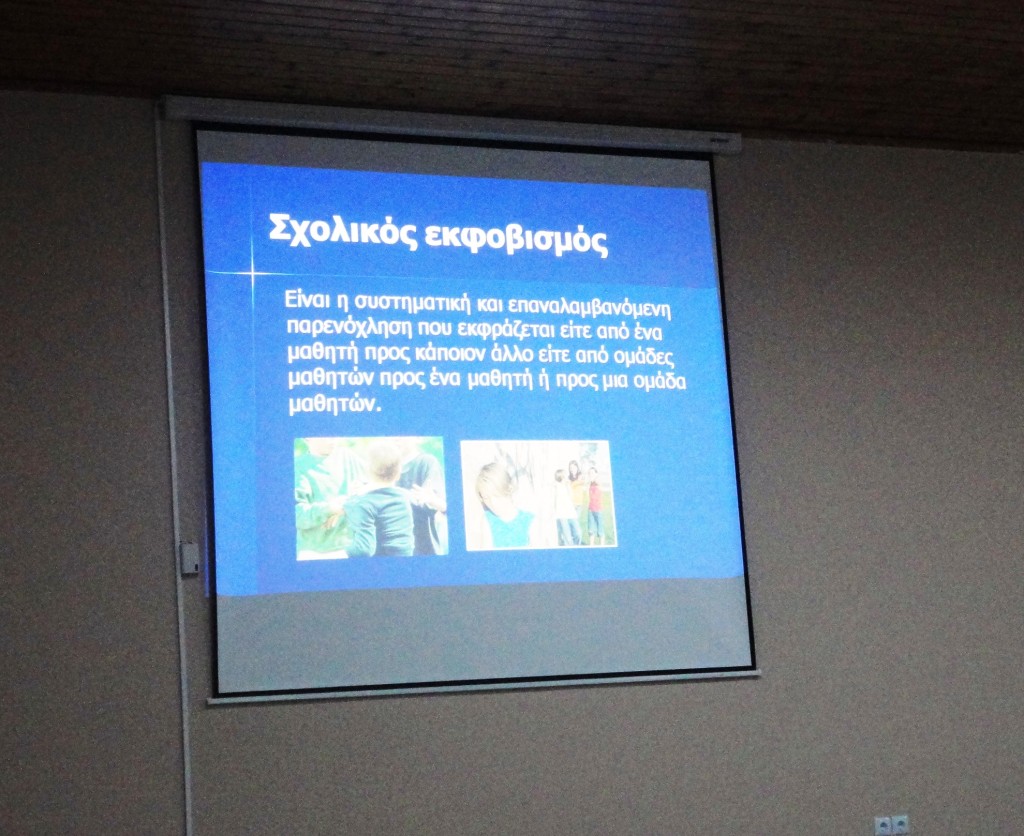 Σχολικός εκφοβισμός

Είναι η συστηματική και επαναλαμβανόμενη παρενόχληση που εκφράζεται είτε από ένα μαθητή προς κάποιον άλλο είτε από ομάδες μαθητών προς ένα μαθητή ή προς μια ομάδα μαθητών.